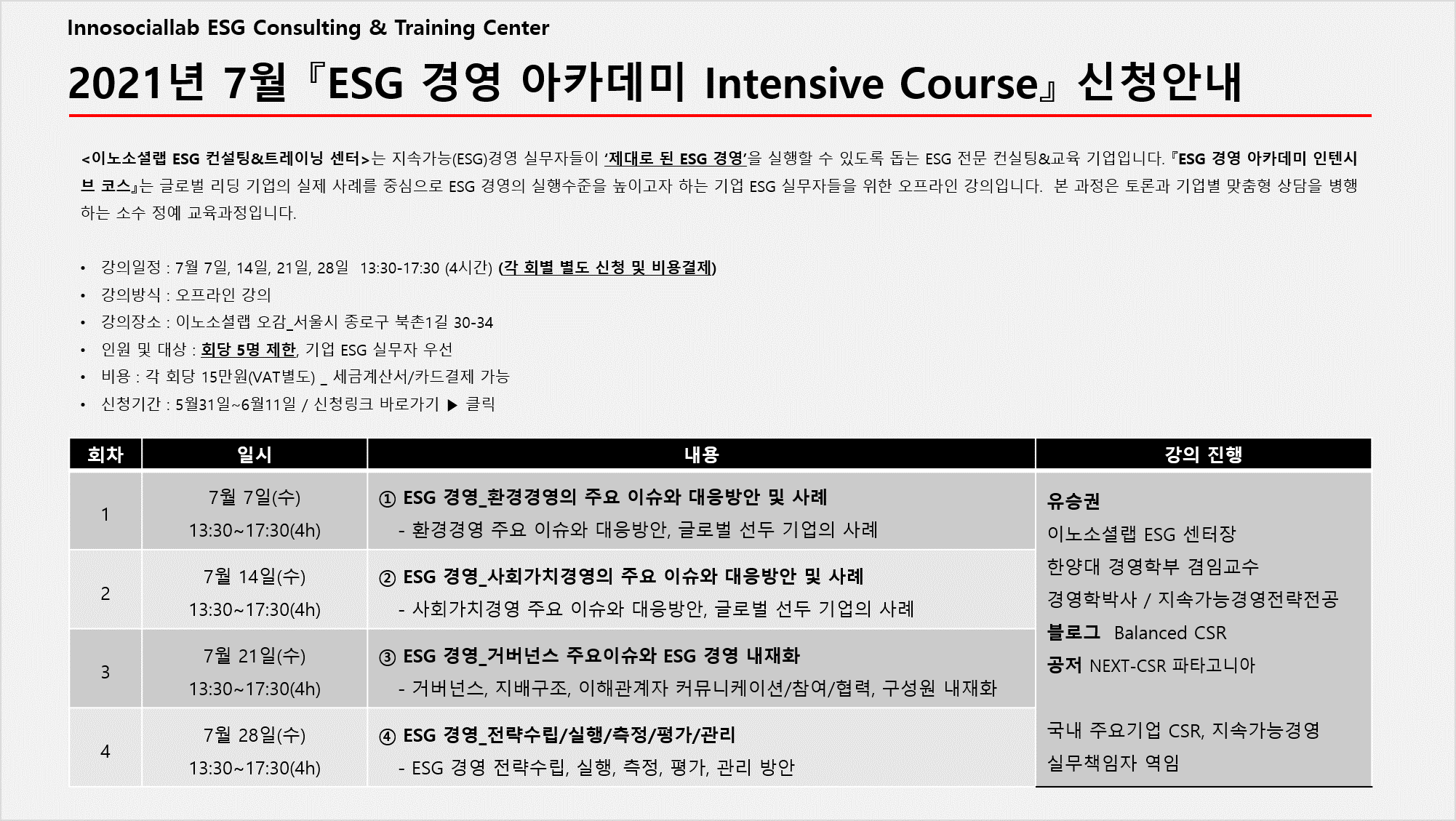 Innosociallab ESG Consulting & Training Center

2021년 7월『ESG 경영 아카데미 Intensive Course』신청안내

<이노소셜랩 ESG 컨설팅&트레이닝 센터>는 지속가능(ESG)경영 실무자들이 '제대로 된 ESG 경영'을 실행할 수 있도록 돕는 ESG 전문 컨실팅&교육 기업입니다.『ESG 경영 아카데미 인텐시브 코스』는 글로벌 리딩 기업의 실제 사례를 중심으로 ESG 경영의 실행수준을 높이고자 하는 기업 ESG 실무자들을 위한 오프라인 강의입니다. 본 과정은 토론과 기업별 맞춤형 상담을 병행하는 소수 정예 교육과정입니다.

• 강의일정 : 7월 7일, 14일, 21일, 28일 13:30-17:30 (4시간) (각 회별 별도 신청 및 비용결제)
• 강의방식 : 오프라인 강의
• 강의장소 : 이노소셜랩 오감_서울시 종로구 북촌1길 30-34
• 인원 및 대상 : 회당 5명 제한, 기업 ESG 실무자 우선
• 비용 : 각 회당 15만원(VAT별도) _ 세금계산서/카드결제 가능
• 신청기간 : 5월31일~6월11일 / 신청링크 바로가기 ▶ 클릭

| 회차 | 일시 | 내용 | 강의 진행 |
|---|---|---|---|
| 1 | 7월 7일(수) 13:30~17:30(4h) | ① ESG 경영_환경경영의 주요 이슈와 대응방안 및 사례 - 환경경영 주요 이슈와 대응방안, 글로벌 선두 기업의 사례 | 유승권 이노소셜랩 ESG 센터장 한양대 경영학부 겸임교수 경영학박사 / 지속가능경영전략전공 블로그 Balanced CSR 공저 NEXT-CSR 파타고니아 국내 주요기업 CSR, 지속가능경영 실무책임자 역임 |
| 2 | 7월 14일(수) 13:30~17:30(4h) | ② ESG 경영_사회가치경영의 주요 이슈와 대응방안 및 사례 - 사회가치경영 주요 이슈와 대응방안, 글로벌 선두 기업의 사례 | |
| 3 | 7월 21일(수) 13:30~17:30(4h) | ③ ESG 경영_거버넌스 주요이슈와 ESG 경영 내재화 - 거버넌스, 지배구조, 이해관계자 커뮤니케이션/참여/협력, 구성원 내재화 | |
| 4 | 7월 28일(수) 13:30~17:30(4h) | ④ ESG 경영_전략수립/실행/측정/평가/관리 - ESG 경영 전략수립, 실행, 측정, 평가, 관리 방안 | |